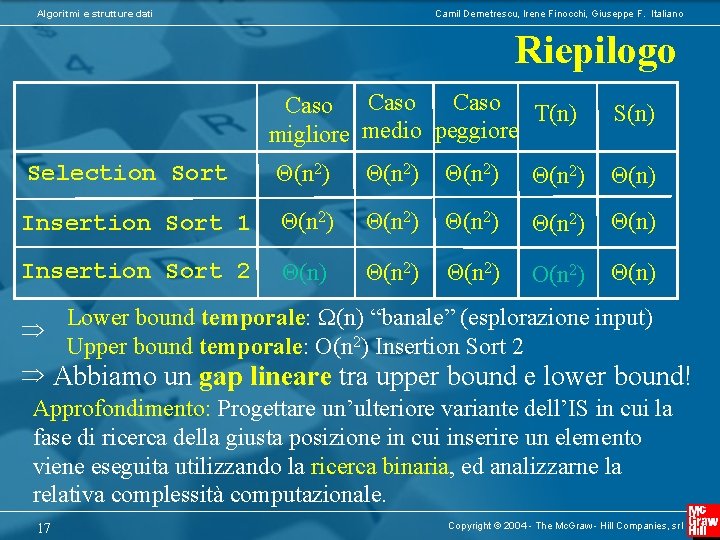 Algoritmi e strutture dati

Camil Demetrescu, Irene Finocchi, Giuseppe F. Italiano

Riepilogo

| | Caso migliore | Caso medio | Caso peggiore | T(n) | S(n) |
|---|---|---|---|---|---|
| Selection Sort | $\Theta(n^2)$ | $\Theta(n^2)$ | $\Theta(n^2)$ | $\Theta(n^2)$ | $\Theta(n)$ |
| Insertion Sort 1 | $\Theta(n^2)$ | $\Theta(n^2)$ | $\Theta(n^2)$ | $\Theta(n^2)$ | $\Theta(n)$ |
| Insertion Sort 2 | $\Theta(n)$ | $\Theta(n^2)$ | $\Theta(n^2)$ | $O(n^2)$ | $\Theta(n)$ |

$\Rightarrow$ Lower bound temporale: $\Omega(n)$ “banale” (esplorazione input)
Upper bound temporale: $O(n^2)$ Insertion Sort 2

$\Rightarrow$ Abbiamo un gap lineare tra upper bound e lower bound!

Approfondimento: Progettare un’ulteriore variante dell’IS in cui la fase di ricerca della giusta posizione in cui inserire un elemento viene eseguita utilizzando la ricerca binaria, ed analizzarne la relativa complessità computazionale.

17

Copyright © 2004 - The McGraw - Hill Companies, srl

Mc Graw Hill